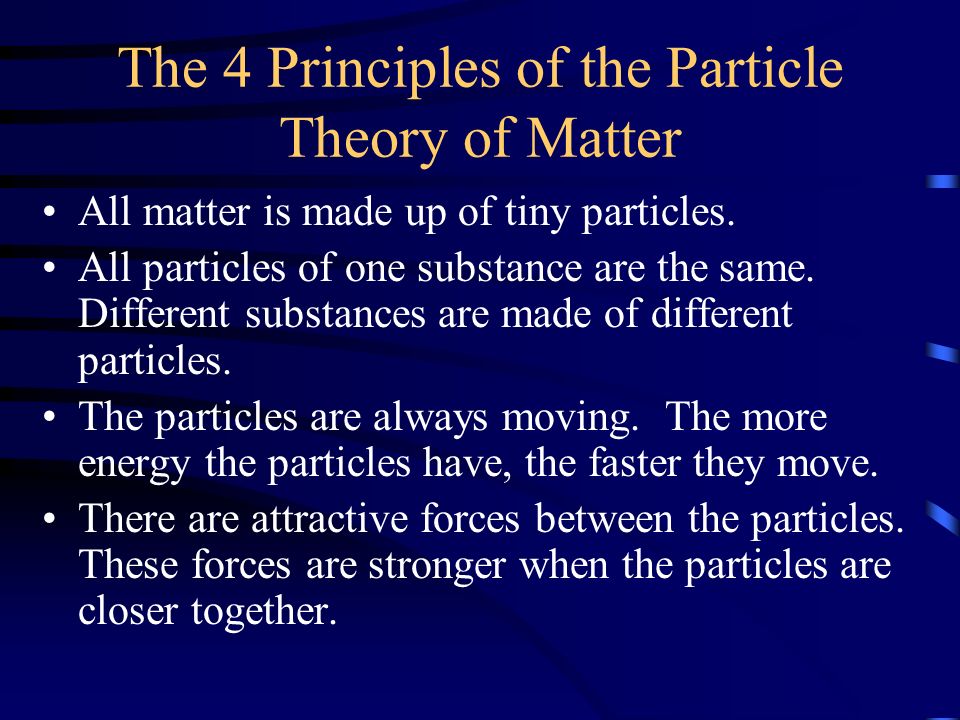 The 4 Principles of the Particle Theory of Matter

• All matter is made up of tiny particles.
• All particles of one substance are the same. Different substances are made of different particles.
• The particles are always moving. The more energy the particles have, the faster they move.
• There are attractive forces between the particles. These forces are stronger when the particles are closer together.